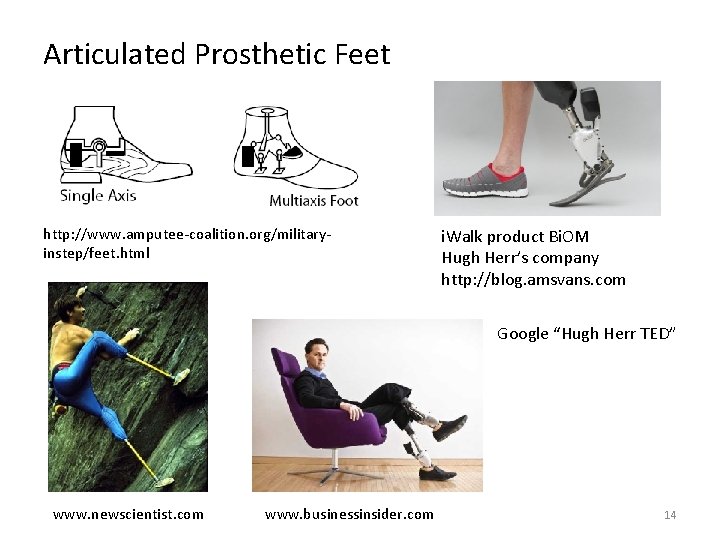 Articulated Prosthetic Feet

Single Axis

Multiaxis Foot

http://www.amputee-coalition.org/military-instep/feet.html

iWalk product BiOM
Hugh Herr's company
http://blog.amsvans.com

Google "Hugh Herr TED"

www.newscientist.com

www.businessinsider.com

14